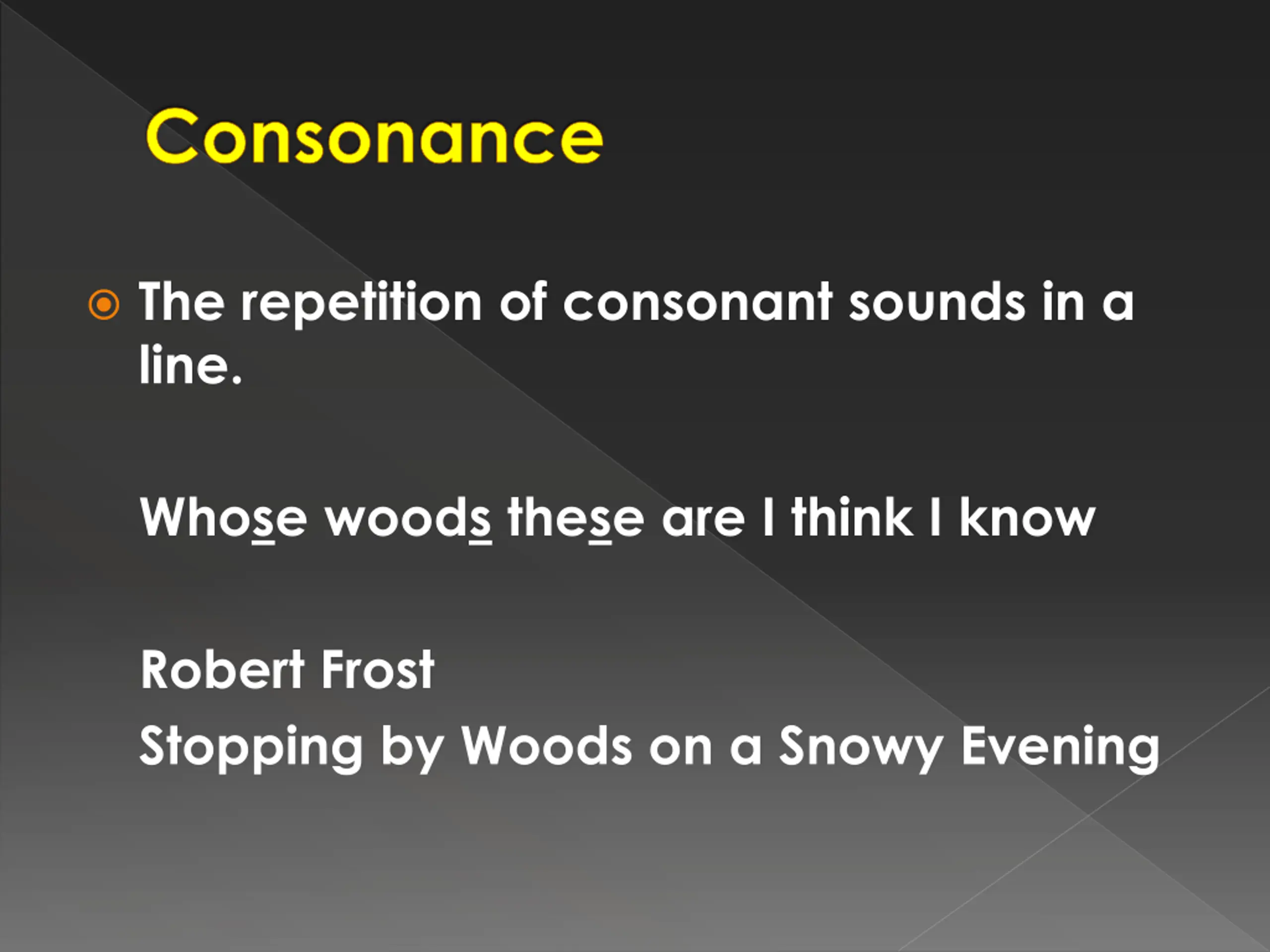 Consonance

The repetition of consonant sounds in a line.

Whose woods these are I think I know

Robert Frost
Stopping by Woods on a Snowy Evening